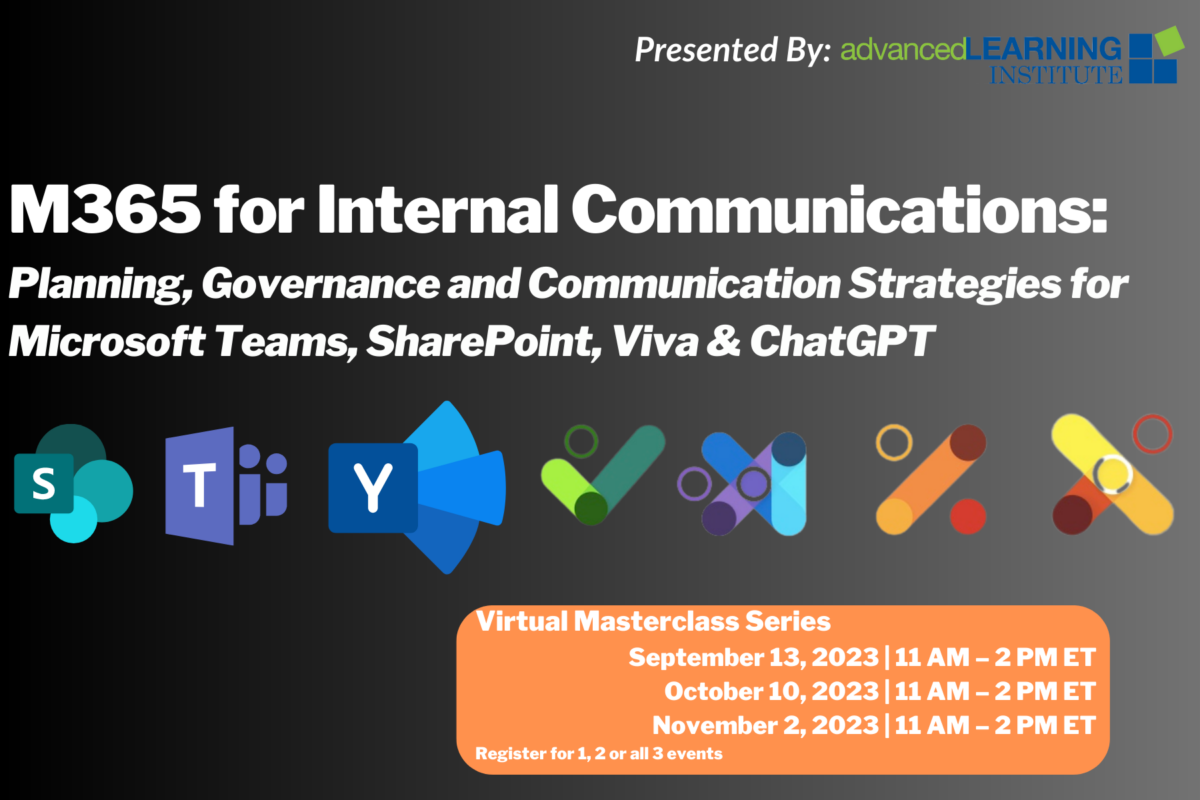 Presented By: advancedLEARNING INSTITUTE

M365 for Internal Communications:

Planning, Governance and Communication Strategies for Microsoft Teams, SharePoint, Viva & ChatGPT

S T Y

Virtual Masterclass Series
September 13, 2023 | 11 AM – 2 PM ET
October 10, 2023 | 11 AM – 2 PM ET
November 2, 2023 | 11 AM – 2 PM ET
Register for 1, 2 or all 3 events